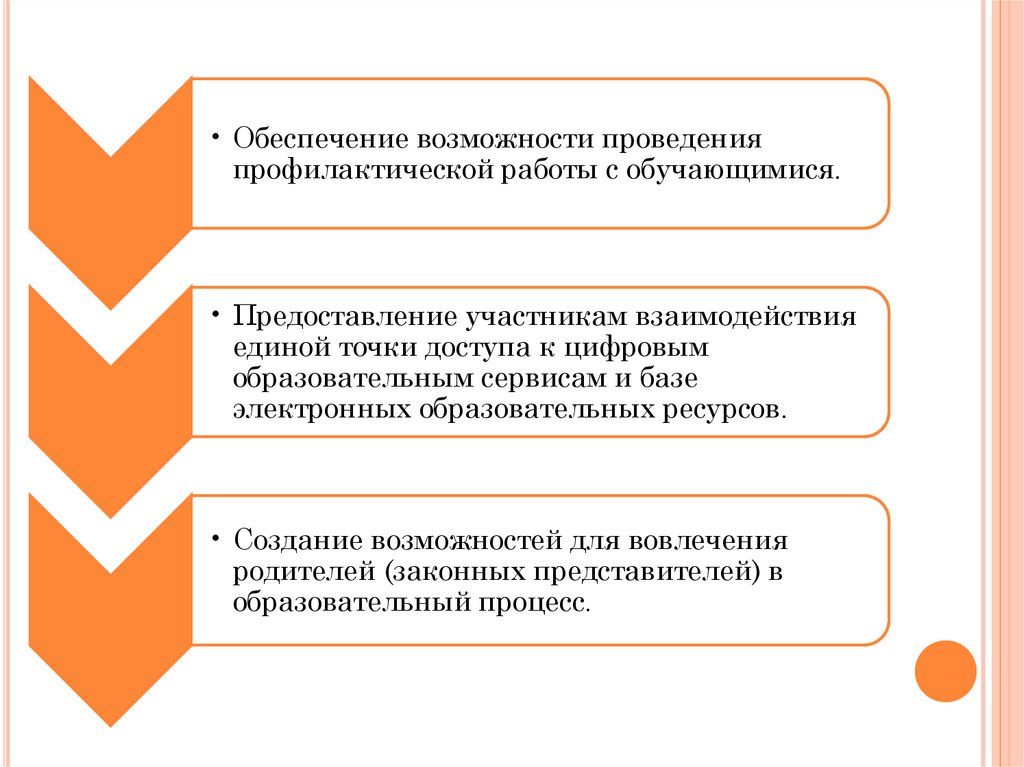 • Обеспечение возможности проведения профилактической работы с обучающимися.

• Предоставление участникам взаимодействия единой точки доступа к цифровым образовательным сервисам и базе электронных образовательных ресурсов.

• Создание возможностей для вовлечения родителей (законных представителей) в образовательный процесс.